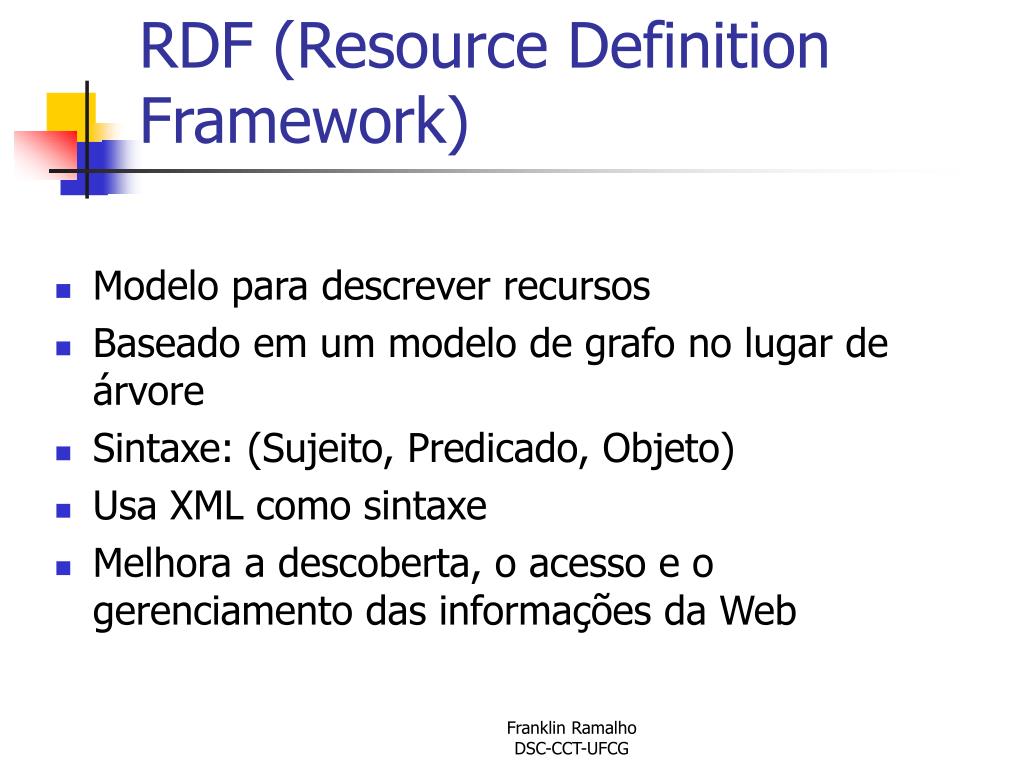 RDF (Resource Definition Framework)

- Modelo para descrever recursos
- Baseado em um modelo de grafo no lugar de árvore
- Sintaxe: (Sujeito, Predicado, Objeto)
- Usa XML como sintaxe
- Melhora a descoberta, o acesso e o gerenciamento das informações da Web

Franklin Ramalho
DSC-CCT-UFCG